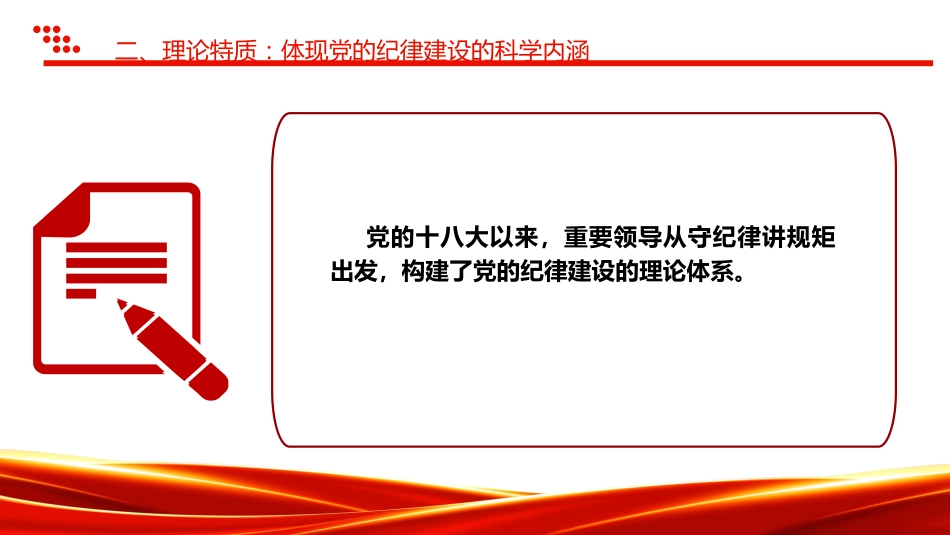 二、理论特质：体现党的纪律建设的科学内涵

党的十八大以来，重要领导从守纪律讲规矩出发，构建了党的纪律建设的理论体系。